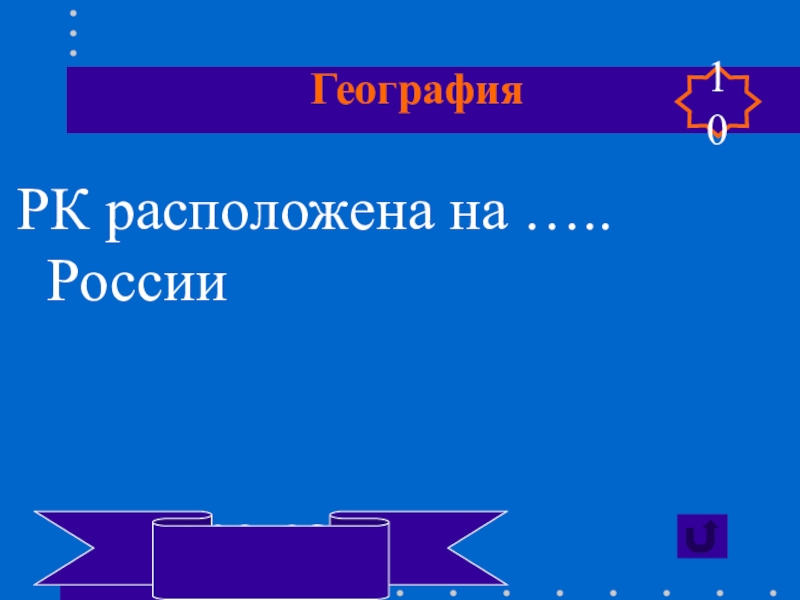 География

10

РК расположена на ….. России